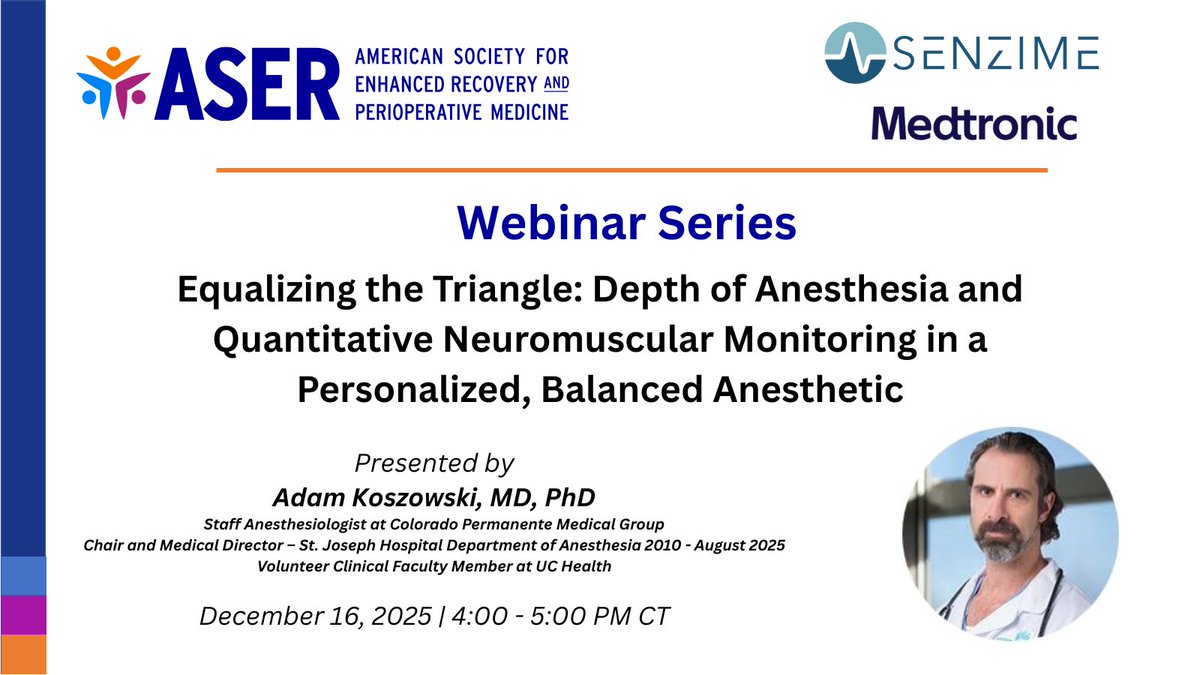 ASER AMERICAN SOCIETY FOR ENHANCED RECOVERY AND PERIOPERATIVE MEDICINE

SENZIME
Medtronic

Webinar Series

Equalizing the Triangle: Depth of Anesthesia and Quantitative Neuromuscular Monitoring in a Personalized, Balanced Anesthetic

Presented by
Adam Koszowski, MD, PhD
Staff Anesthesiologist at Colorado Permanente Medical Group
Chair and Medical Director – St. Joseph Hospital Department of Anesthesia 2010 - August 2025
Volunteer Clinical Faculty Member at UC Health

December 16, 2025 | 4:00 - 5:00 PM CT